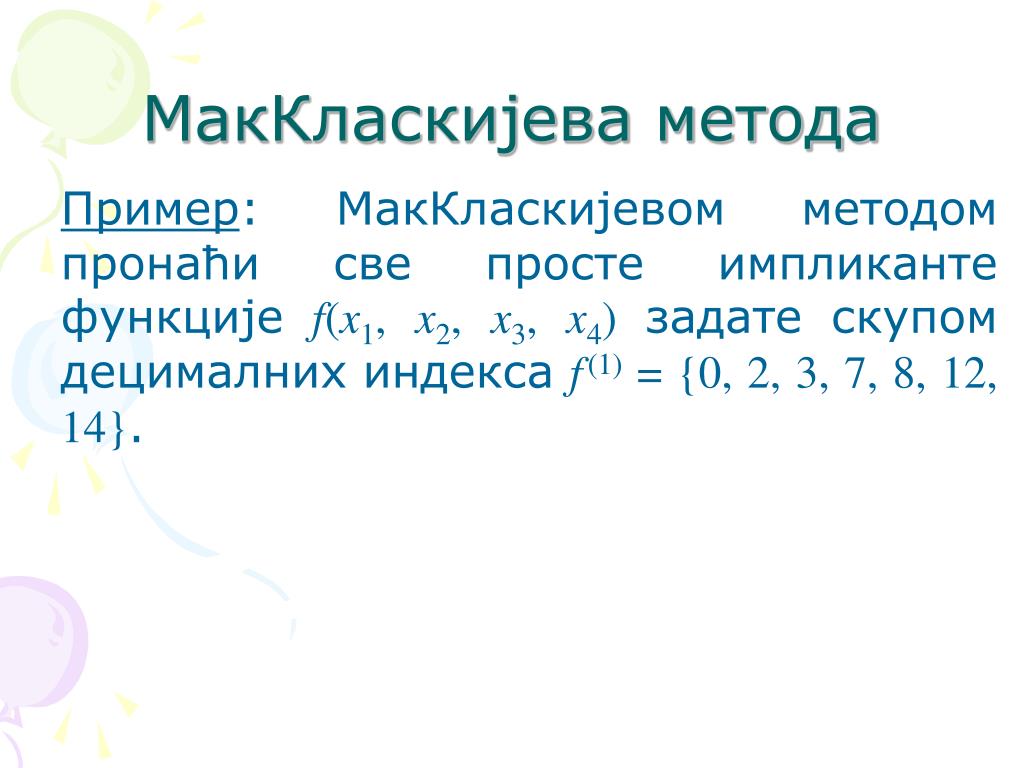 МакКласкијева метода

Пример: МакКласкијевом методом пронаћи све просте импликанте функције $f(x_1, x_2, x_3, x_4)$ задате скупом децималних индекса $f^{(1)} = \{0, 2, 3, 7, 8, 12, 14\}$.